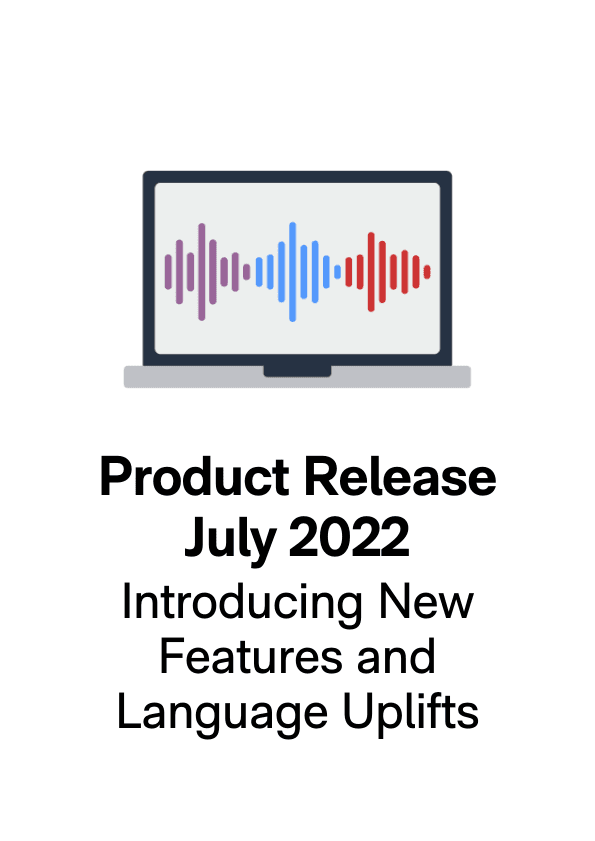 Product Release
July 2022
Introducing New Features and Language Uplifts